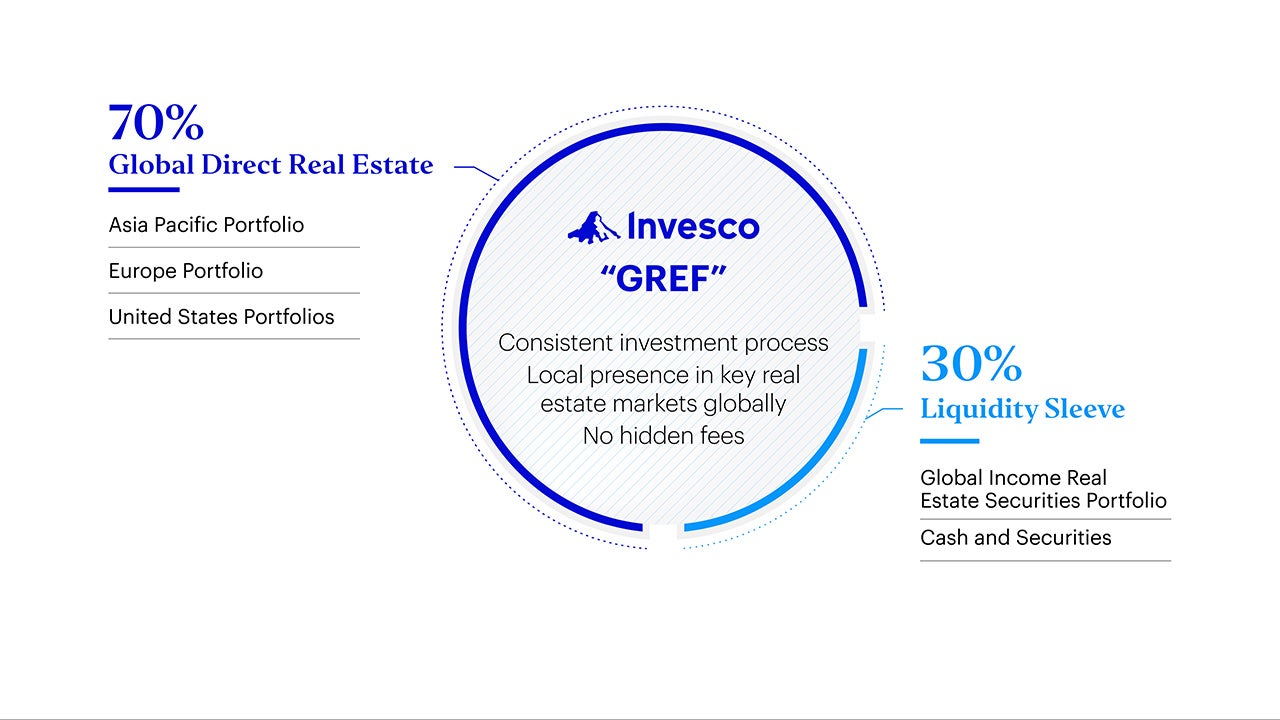 70%
Global Direct Real Estate

Asia Pacific Portfolio

Europe Portfolio

United States Portfolios

Invesco
“GREF”

Consistent investment process
Local presence in key real estate markets globally
No hidden fees

30%
Liquidity Sleeve

Global Income Real Estate Securities Portfolio

Cash and Securities